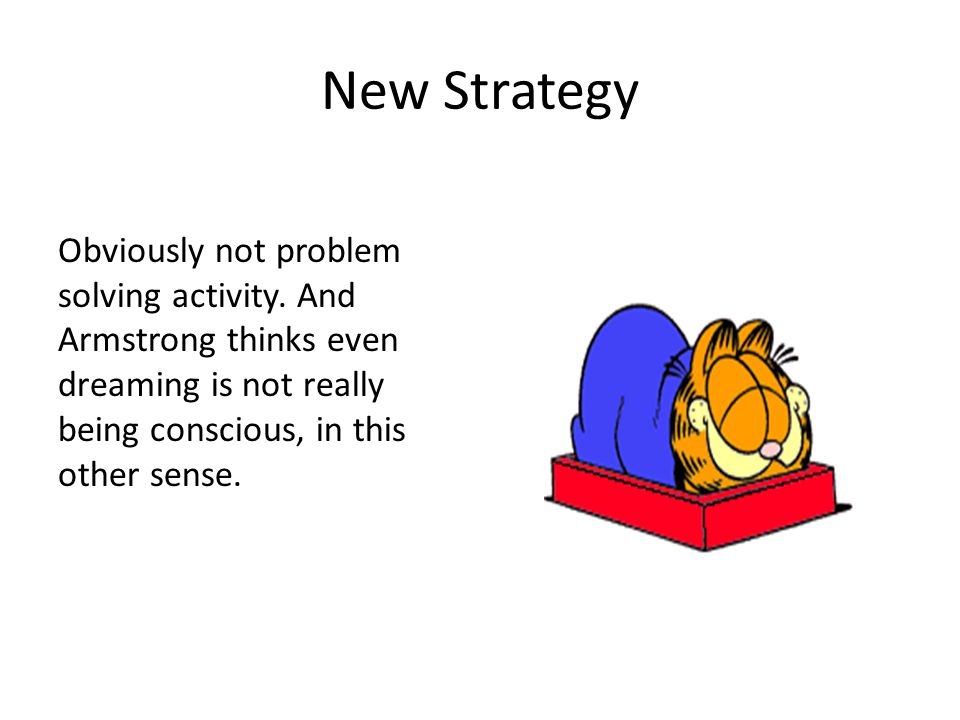 New Strategy

Obviously not problem solving activity. And Armstrong thinks even dreaming is not really being conscious, in this other sense.